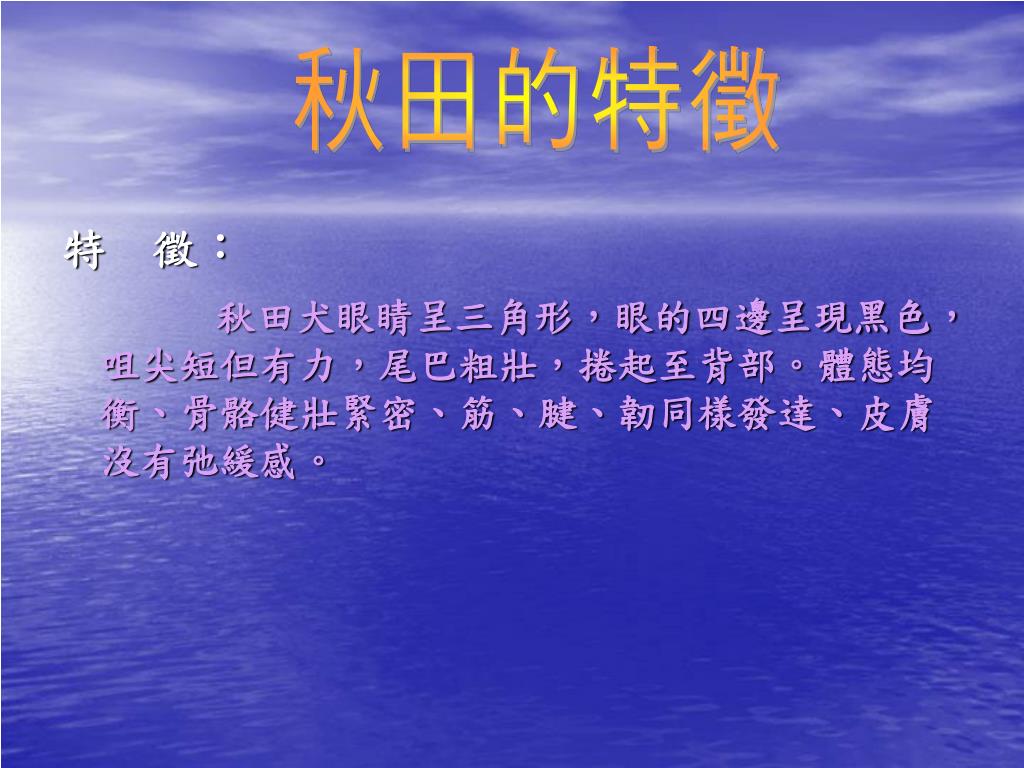 秋田的特徵

特　徵：

秋田犬眼睛呈三角形，眼的四邊呈現黑色，咀尖短但有力，尾巴粗壯，捲起至背部。體態均衡、骨骼健壯緊密、筋、腱、韌同樣發達、皮膚沒有弛緩感。